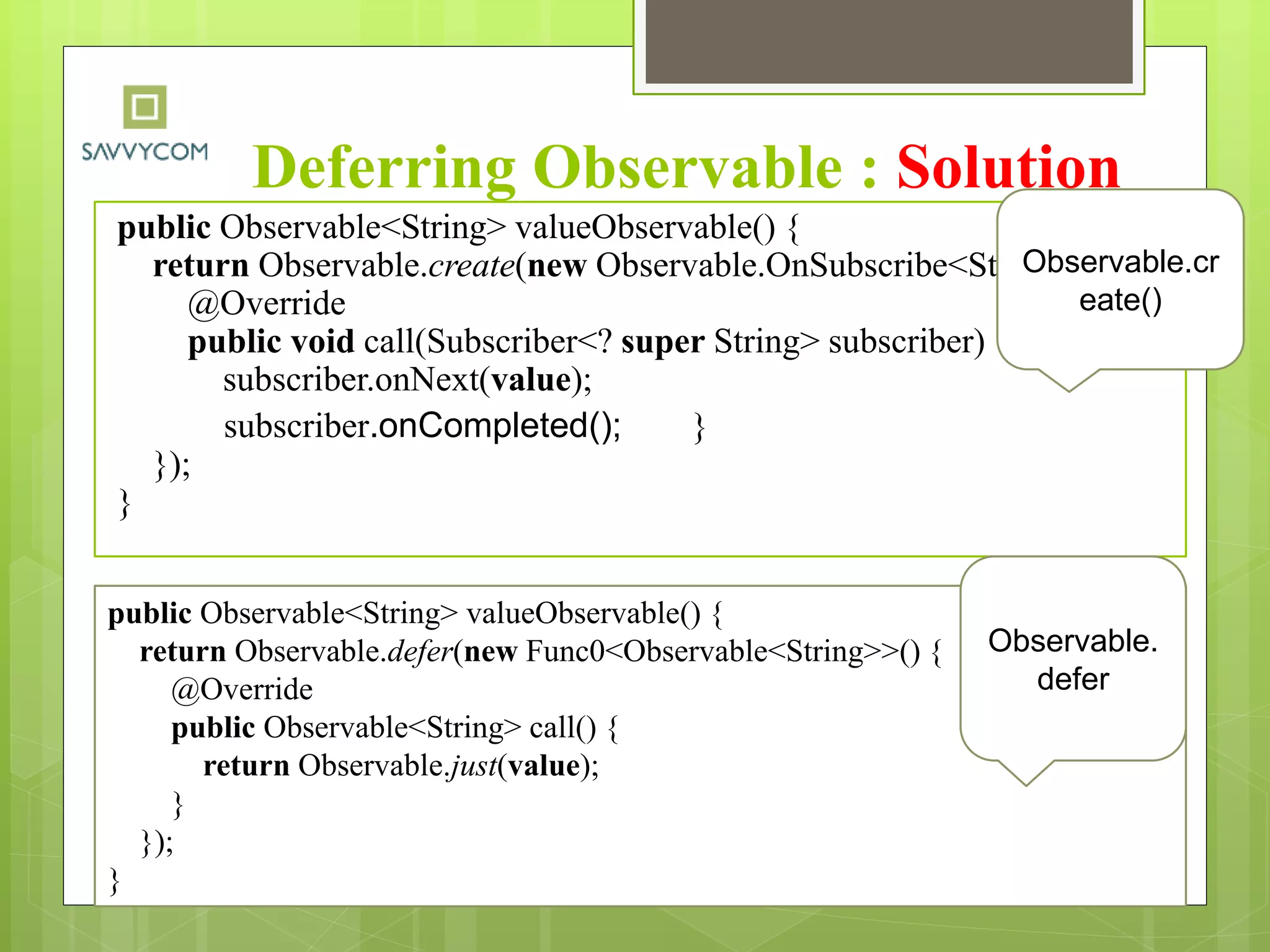 SAVVYCOM

Deferring Observable : Solution

public Observable<String> valueObservable() {
return Observable.create(new Observable.OnSubscribe<St
@Override
public void call(Subscriber<? super String> subscriber)
subscriber.onNext(value);
subscriber.onCompleted(); }
});
}

Observable.create()

public Observable<String> valueObservable() {
return Observable.defer(new Func0<Observable<String>>() {
@Override
public Observable<String> call() {
return Observable.just(value);
}
});
}

Observable.defer